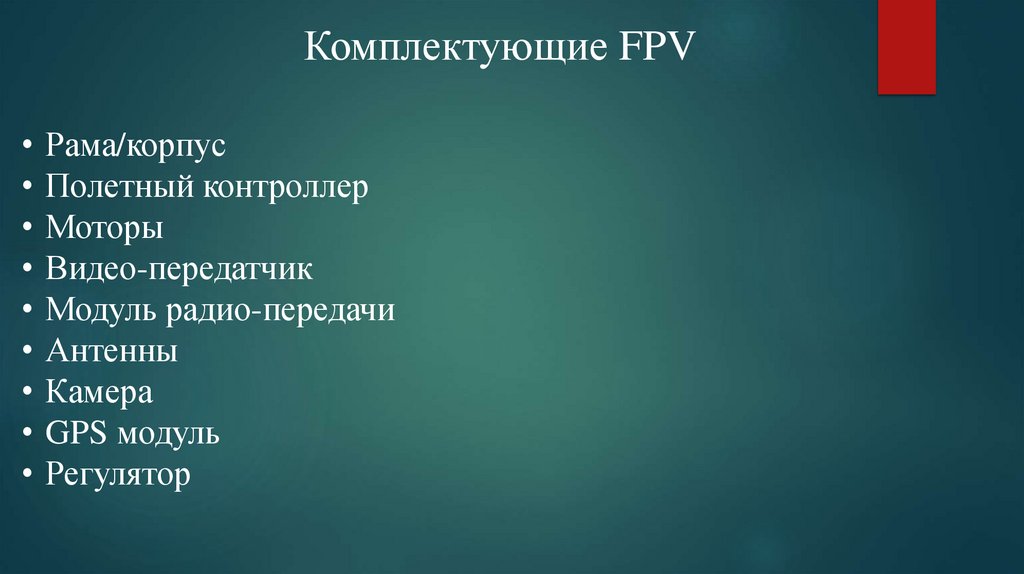 Комплектующие FPV

• Рама/корпус
• Полетный контроллер
• Моторы
• Видео-передатчик
• Модуль радио-передачи
• Антенны
• Камера
• GPS модуль
• Регулятор